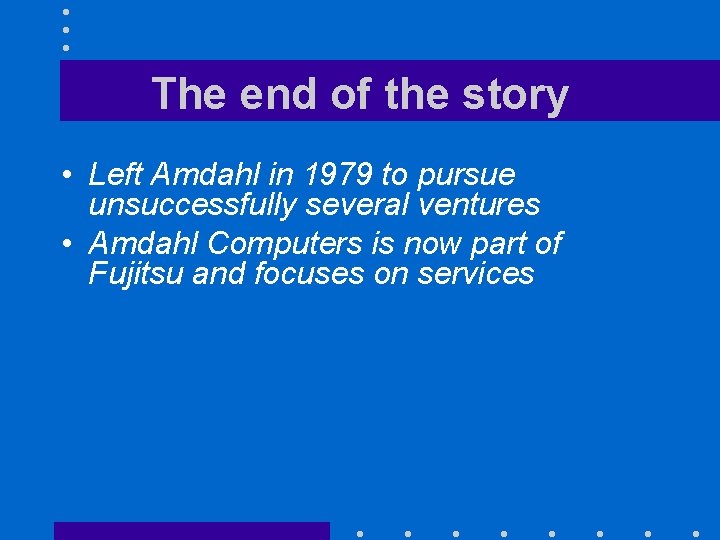 The end of the story

• Left Amdahl in 1979 to pursue unsuccessfully several ventures
• Amdahl Computers is now part of Fujitsu and focuses on services